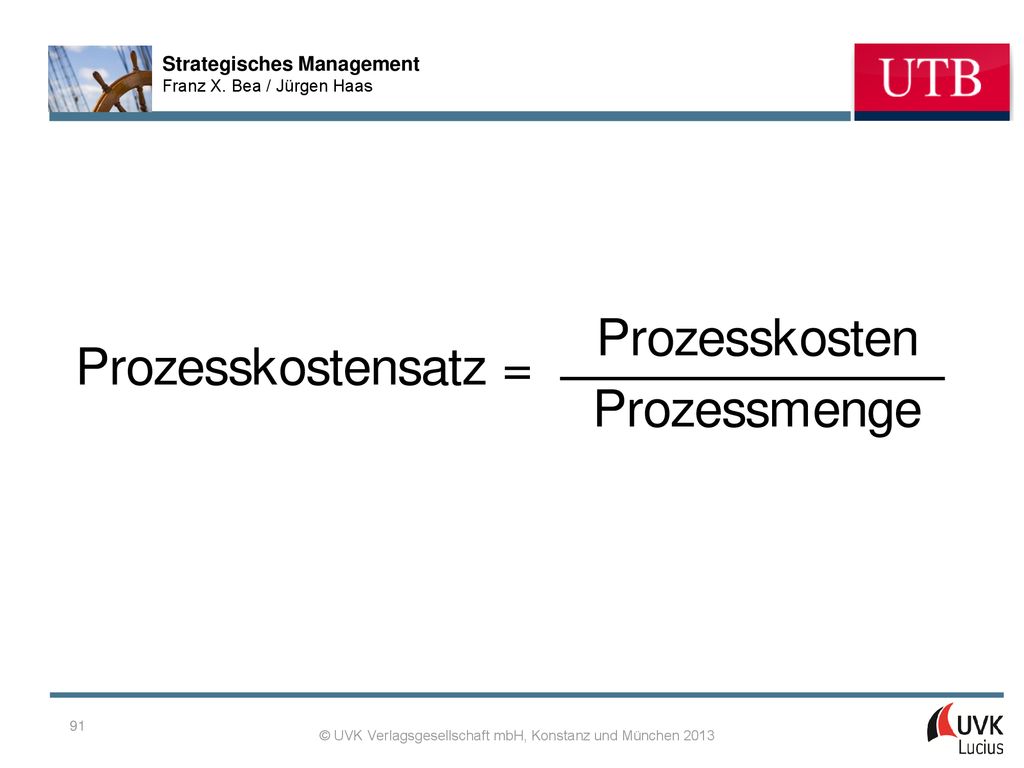 Strategisches Management
Franz X. Bea / Jürgen Haas

UTB

$\text{Prozesskostensatz} = \frac{\text{Prozesskosten}}{\text{Prozessmenge}}$

91

© UVK Verlagsgesellschaft mbH, Konstanz und München 2013

UVK Lucius